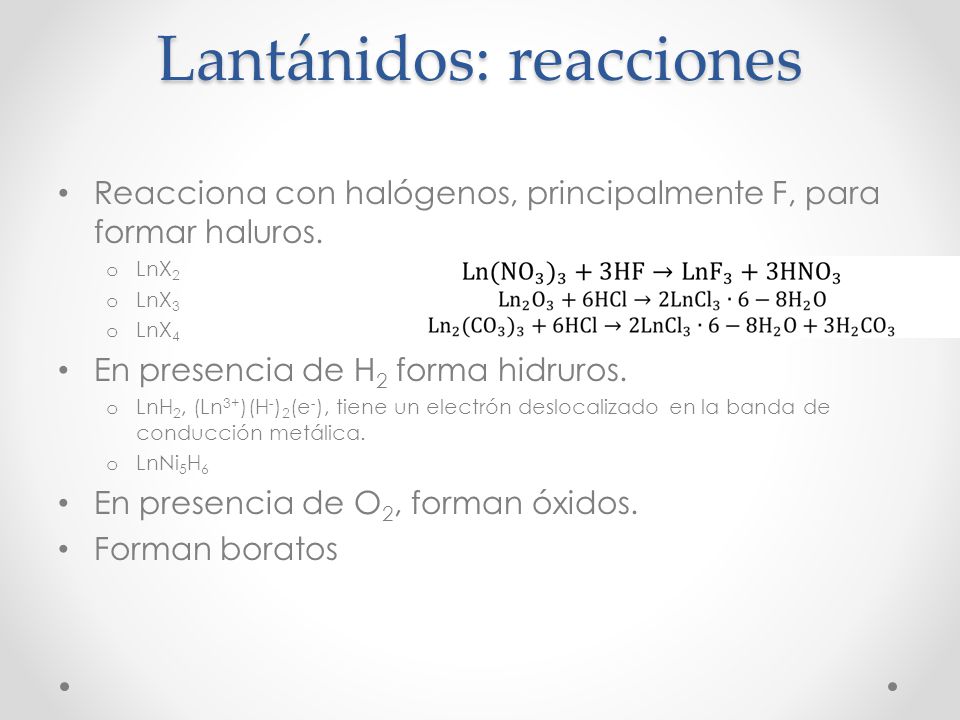 Lantánidos: reacciones

• Reacciona con halógenos, principalmente F, para formar haluros.
 o $LnX_2$
 o $LnX_3$
 o $LnX_4$

$Ln(NO_3)_3 + 3HF \rightarrow LnF_3 + 3HNO_3$
$Ln_2O_3 + 6HCl \rightarrow 2LnCl_3 \cdot 6 - 8H_2O$
$Ln_2(CO_3)_3 + 6HCl \rightarrow 2LnCl_3 \cdot 6 - 8H_2O + 3H_2CO_3$

• En presencia de $H_2$ forma hidruros.
 o $LnH_2$, $(Ln^{3+})(H^-)_2(e^-)$, tiene un electrón deslocalizado en la banda de conducción metálica.
 o $LnNi_5H_6$
• En presencia de $O_2$, forman óxidos.
• Forman boratos